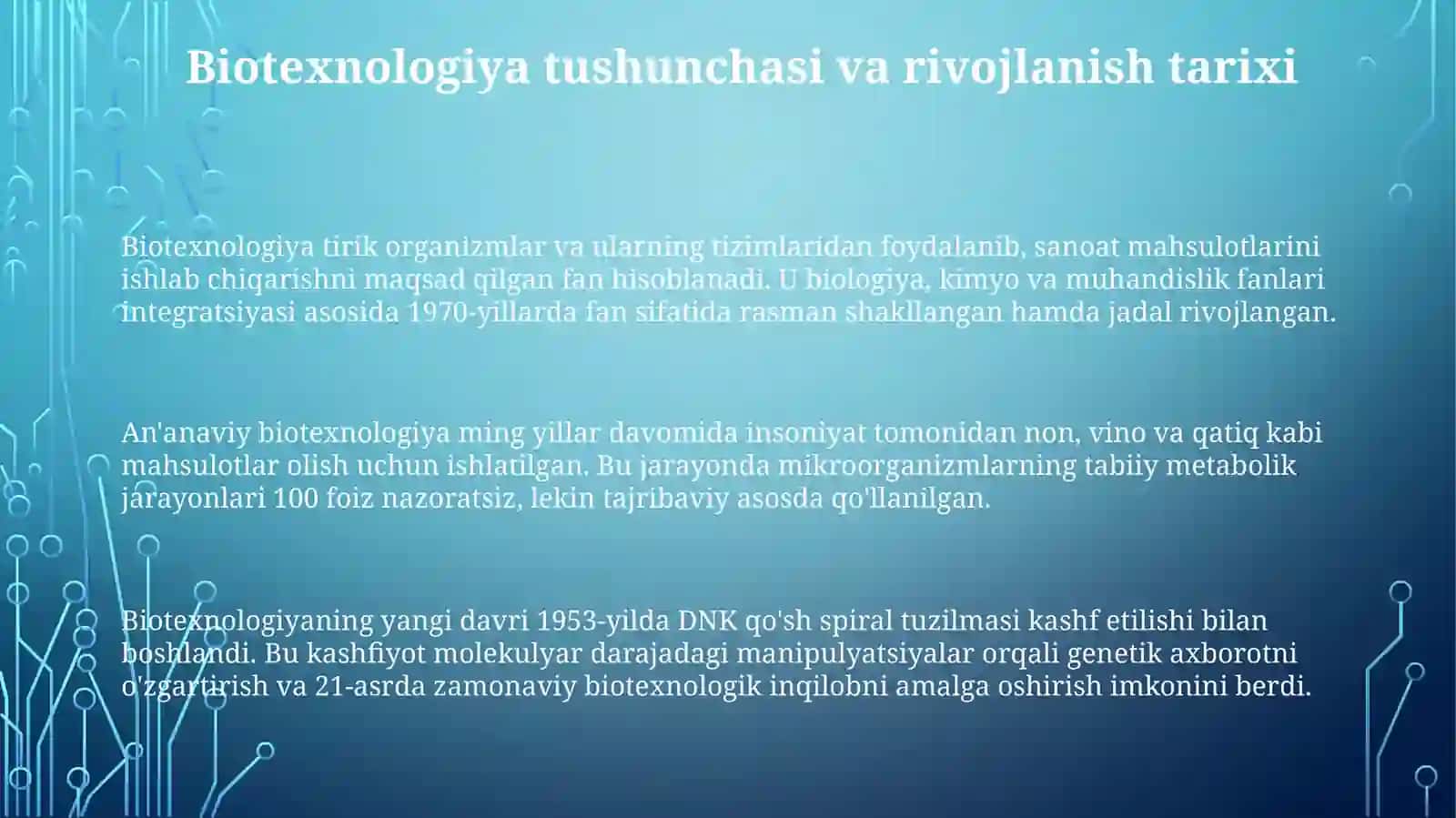 Biotexnologiya tushunchasi va rivojlanish tarixi

Biotexnologiya tirik organizmlar va ularning tizimlaridan foydalanib, sanoat mahsulotlarini ishlab chiqarishni maqsad qilgan fan hisoblanadi. U biologiya, kimyo va muhandislik fanlari integratsiyasi asosida 1970-yillarda fan sifatida rasman shakllangan hamda jadal rivojlangan.

An'anaviy biotexnologiya ming yillar davomida insoniyat tomonidan non, vino va qatiq kabi mahsulotlar olish uchun ishlatilgan. Bu jarayonda mikroorganizmlarning tabiiy metabolik jarayonlari 100 foiz nazoratsiz, lekin tajribaviy asosda qo'llanilgan.

Biotexnologiyaning yangi davri 1953-yilda DNK qo'sh spiral tuzilmasi kashf etilishi bilan boshlandi. Bu kashfiyot molekulyar darajadagi manipulyatsiyalar orqali genetik axborotni o'zgartirish va 21-asrda zamonaviy biotexnologik inqilobni amalga oshirish imkonini berdi.